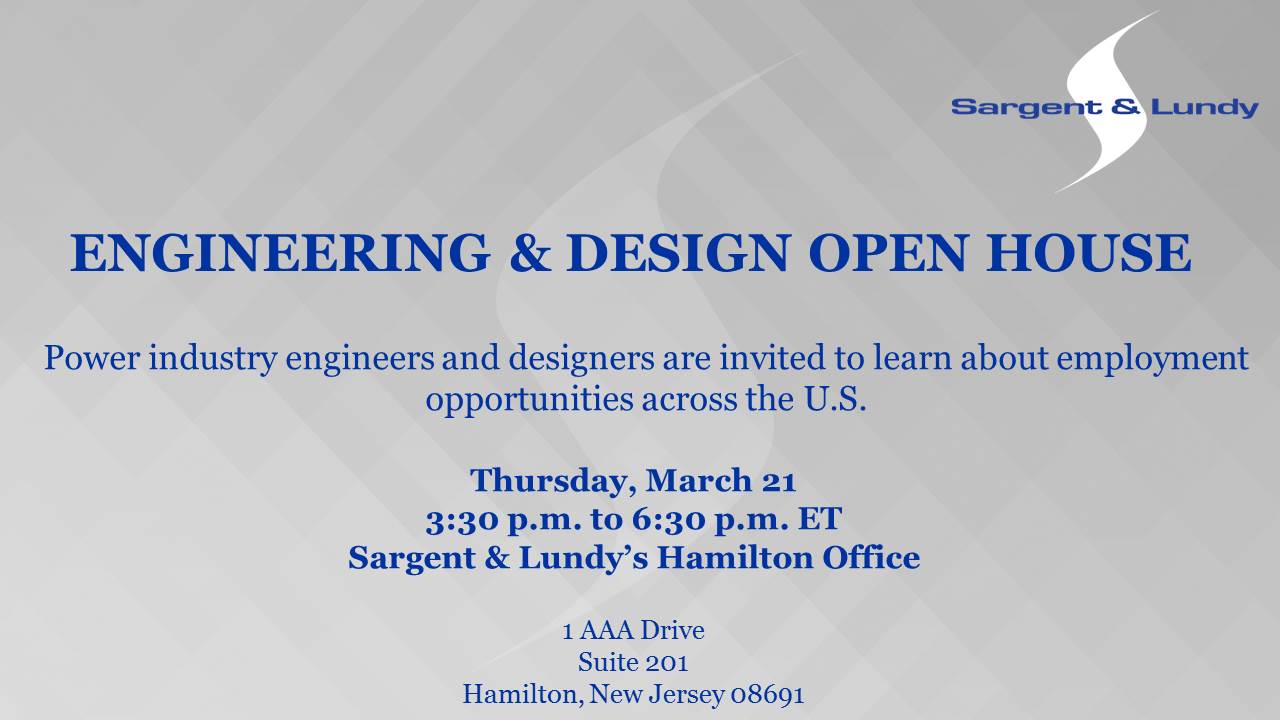 Sargent & Lundy

ENGINEERING & DESIGN OPEN HOUSE

Power industry engineers and designers are invited to learn about employment opportunities across the U.S.

Thursday, March 21
3:30 p.m. to 6:30 p.m. ET
Sargent & Lundy's Hamilton Office

1 AAA Drive
Suite 201
Hamilton, New Jersey 08691